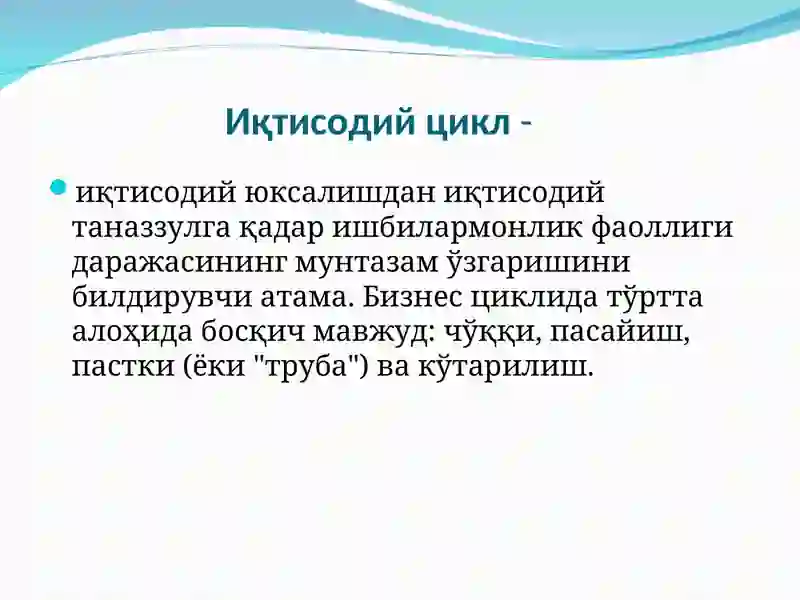 Иқтисодий цикл -

иқтисодий юксалишдан иқтисодий таназзулга қадар ишбилармонлик фаоллиги даражасининг мунтазам ўзгаришини билдирувчи атама. Бизнес циклида тўртта алоҳида босқич мавжуд: чўққи, пасайиш, пастки (ёки "труба") ва кўтарилиш.